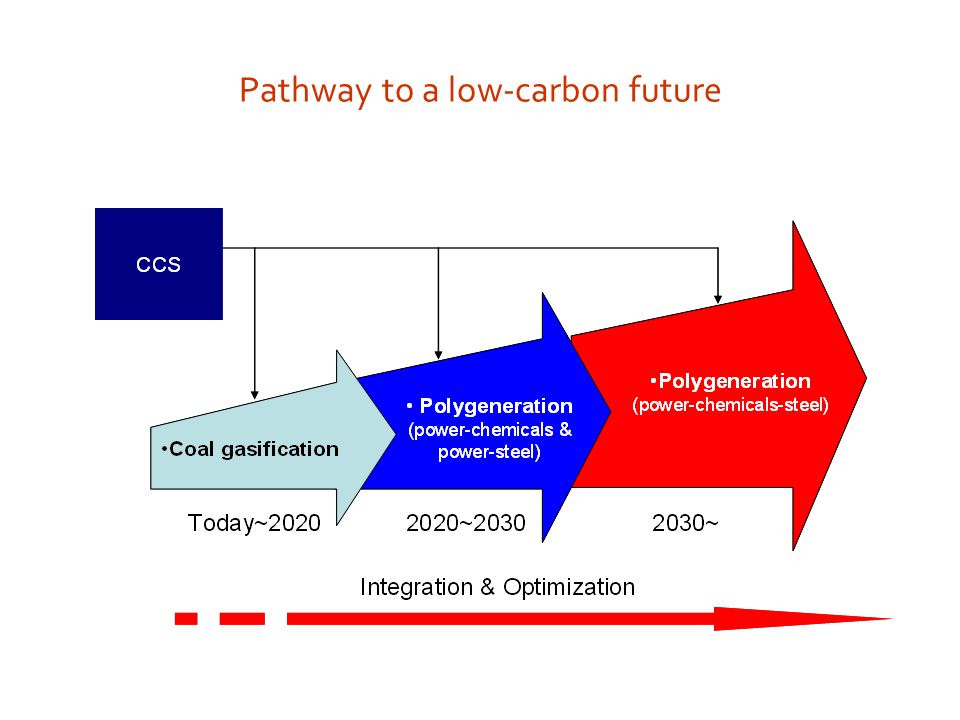 Pathway to a low-carbon future

CCS

•Coal gasification

• Polygeneration
(power-chemicals & power-steel)

•Polygeneration
(power-chemicals-steel)

Today~2020

2020~2030

2030~

Integration & Optimization